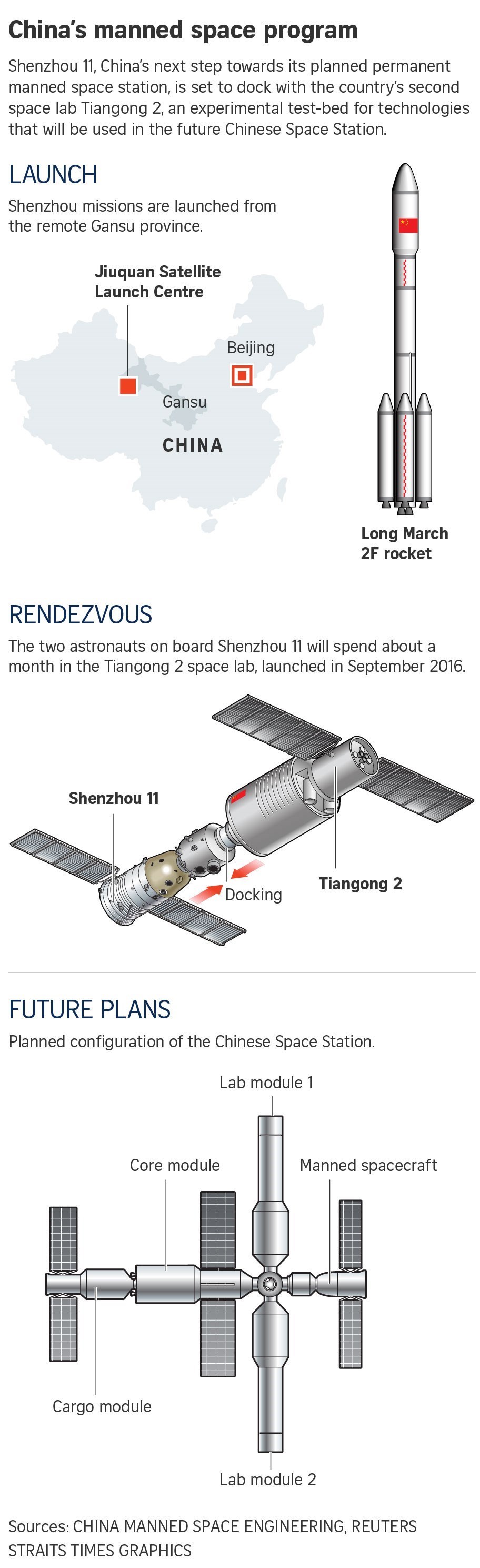 China's manned space program

Shenzhou 11, China's next step towards its planned permanent manned space station, is set to dock with the country's second space lab Tiangong 2, an experimental test-bed for technologies that will be used in the future Chinese Space Station.

LAUNCH

Shenzhou missions are launched from the remote Gansu province.

Jiuquan Satellite Launch Centre

Beijing

Gansu

CHINA

Long March 2F rocket

RENDEZVOUS

The two astronauts on board Shenzhou 11 will spend about a month in the Tiangong 2 space lab, launched in September 2016.

Shenzhou 11

Docking

Tiangong 2

FUTURE PLANS

Planned configuration of the Chinese Space Station.

Lab module 1

Core module

Manned spacecraft

Cargo module

Lab module 2

Sources: CHINA MANNED SPACE ENGINEERING, REUTERS
STRAITS TIMES GRAPHICS